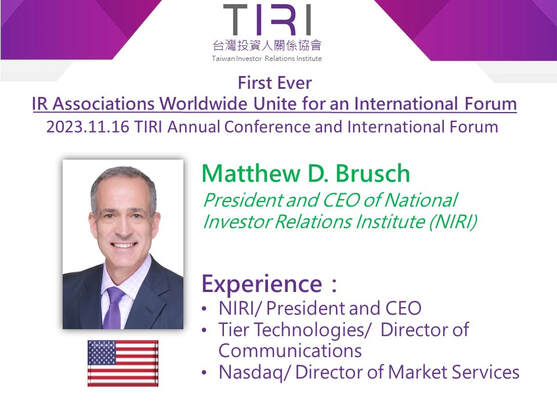 TIRI
台灣投資人關係協會
Taiwan Investor Relations Institute

First Ever
IR Associations Worldwide Unite for an International Forum
2023.11.16 TIRI Annual Conference and International Forum

Matthew D. Brusch
President and CEO of National Investor Relations Institute (NIRI)

Experience：
• NIRI/ President and CEO
• Tier Technologies/ Director of Communications
• Nasdaq/ Director of Market Services